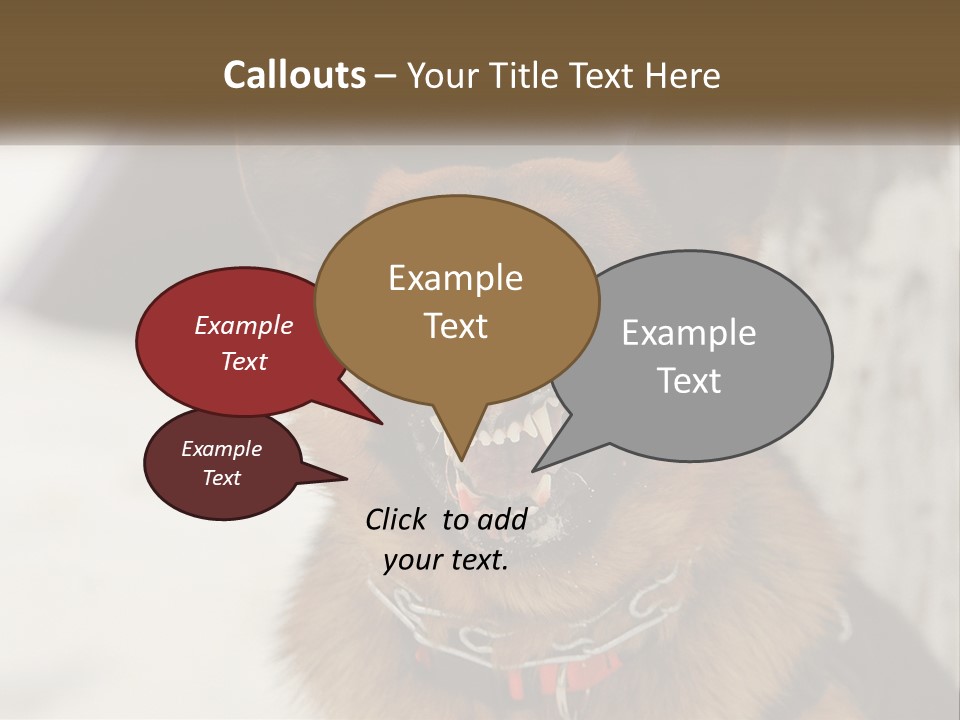 Callouts – Your Title Text Here

Example Text

Example Text

Example Text

Example Text

Click to add your text.